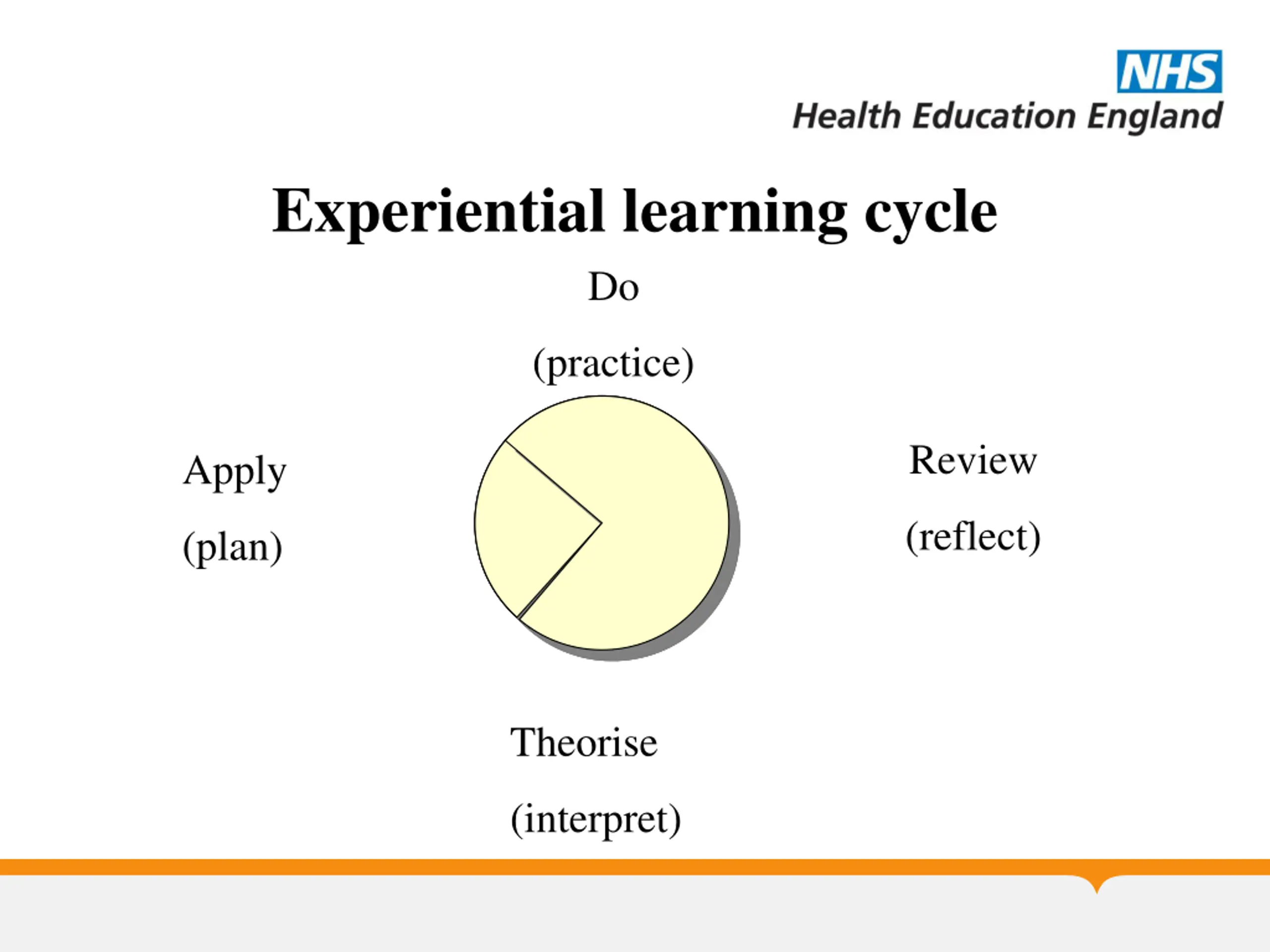 NHS
Health Education England

Experiential learning cycle

Do

(practice)

Apply

(plan)

Review

(reflect)

Theorise

(interpret)